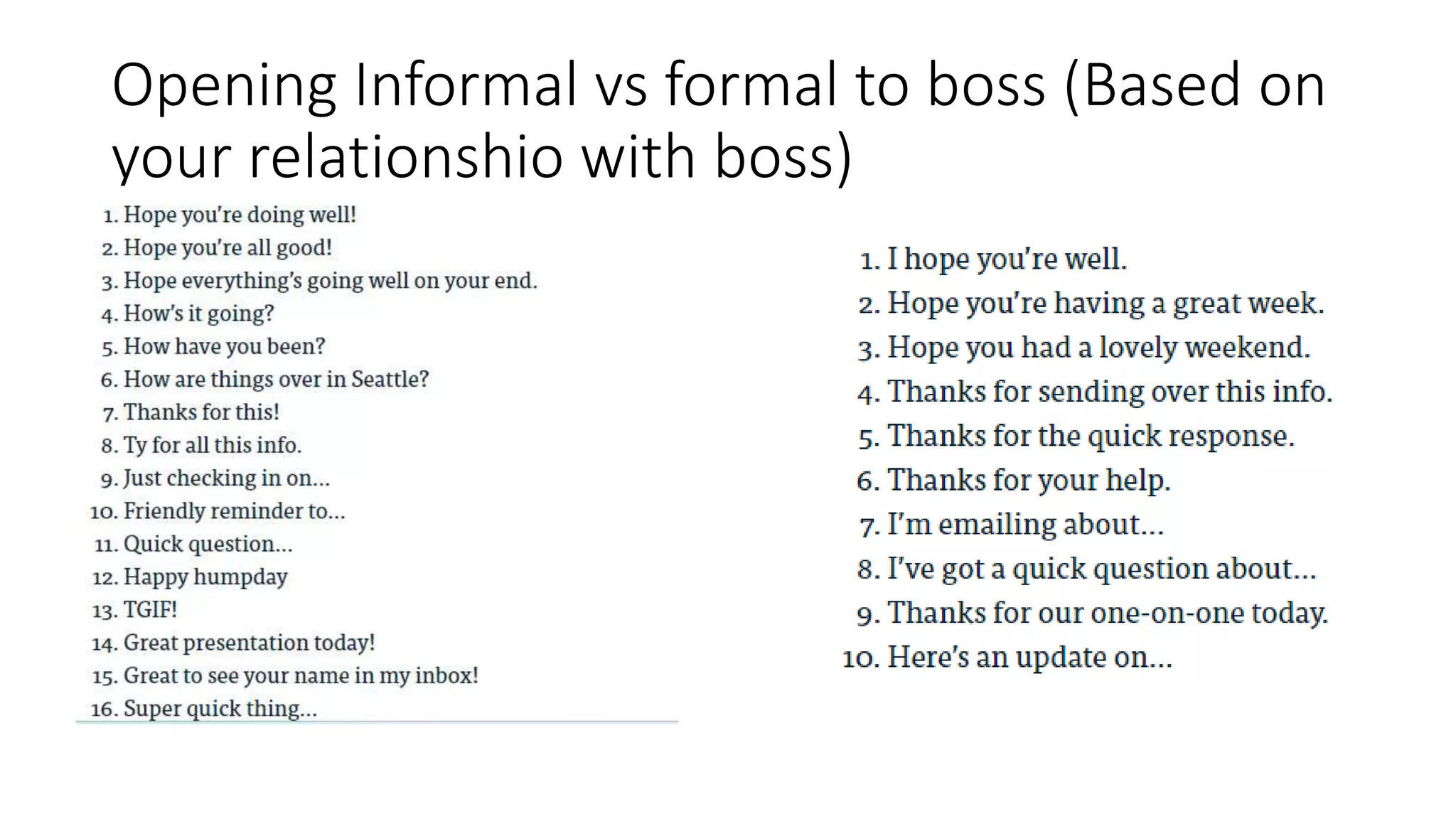 Opening Informal vs formal to boss (Based on your relationshio with boss)

1. Hope you're doing well!
2. Hope you're all good!
3. Hope everything's going well on your end.
4. How's it going?
5. How have you been?
6. How are things over in Seattle?
7. Thanks for this!
8. Ty for all this info.
9. Just checking in on...
10. Friendly reminder to...
11. Quick question...
12. Happy humpday
13. TGIF!
14. Great presentation today!
15. Great to see your name in my inbox!
16. Super quick thing...

1. I hope you're well.
2. Hope you're having a great week.
3. Hope you had a lovely weekend.
4. Thanks for sending over this info.
5. Thanks for the quick response.
6. Thanks for your help.
7. I'm emailing about...
8. I've got a quick question about...
9. Thanks for our one-on-one today.
10. Here's an update on...